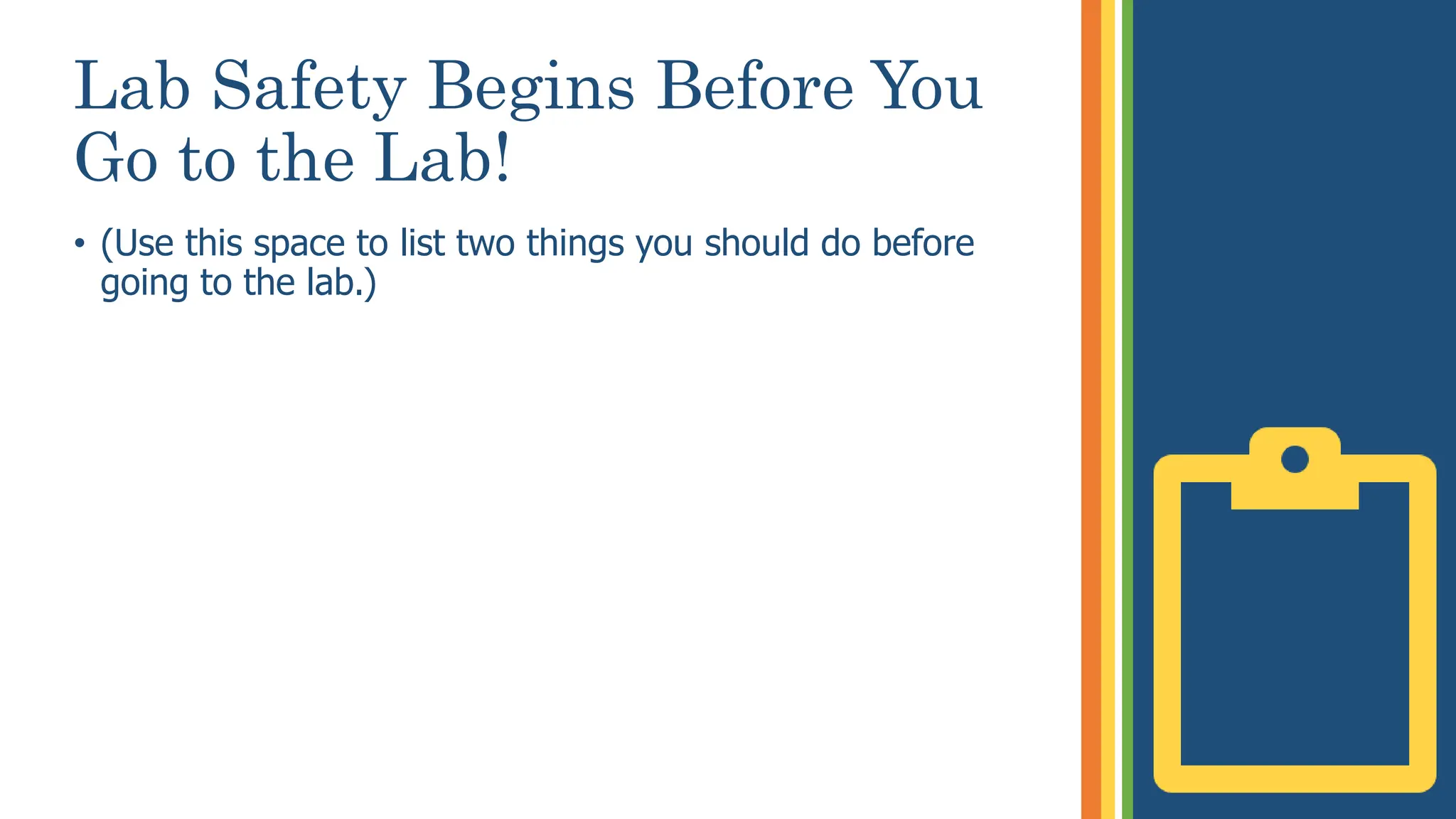 Lab Safety Begins Before You Go to the Lab!

• (Use this space to list two things you should do before going to the lab.)